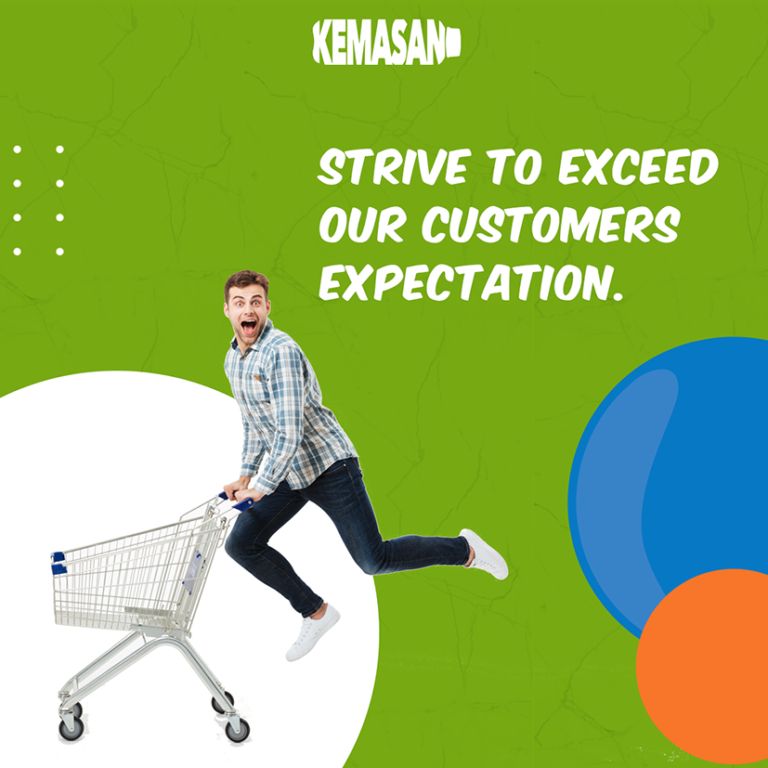 KEMASAN

STRIVE TO EXCEED OUR CUSTOMERS EXPECTATION.